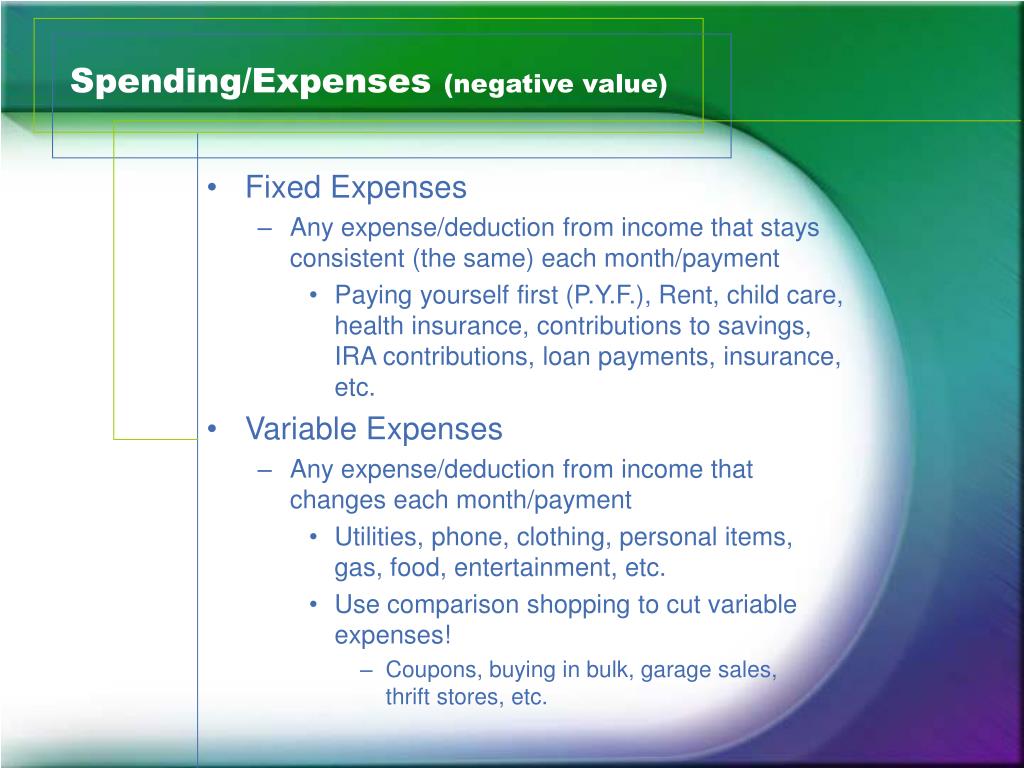 Spending/Expenses (negative value)

• Fixed Expenses
– Any expense/deduction from income that stays consistent (the same) each month/payment
• Paying yourself first (P.Y.F.), Rent, child care, health insurance, contributions to savings, IRA contributions, loan payments, insurance, etc.

• Variable Expenses
– Any expense/deduction from income that changes each month/payment
• Utilities, phone, clothing, personal items, gas, food, entertainment, etc.
• Use comparison shopping to cut variable expenses!
– Coupons, buying in bulk, garage sales, thrift stores, etc.